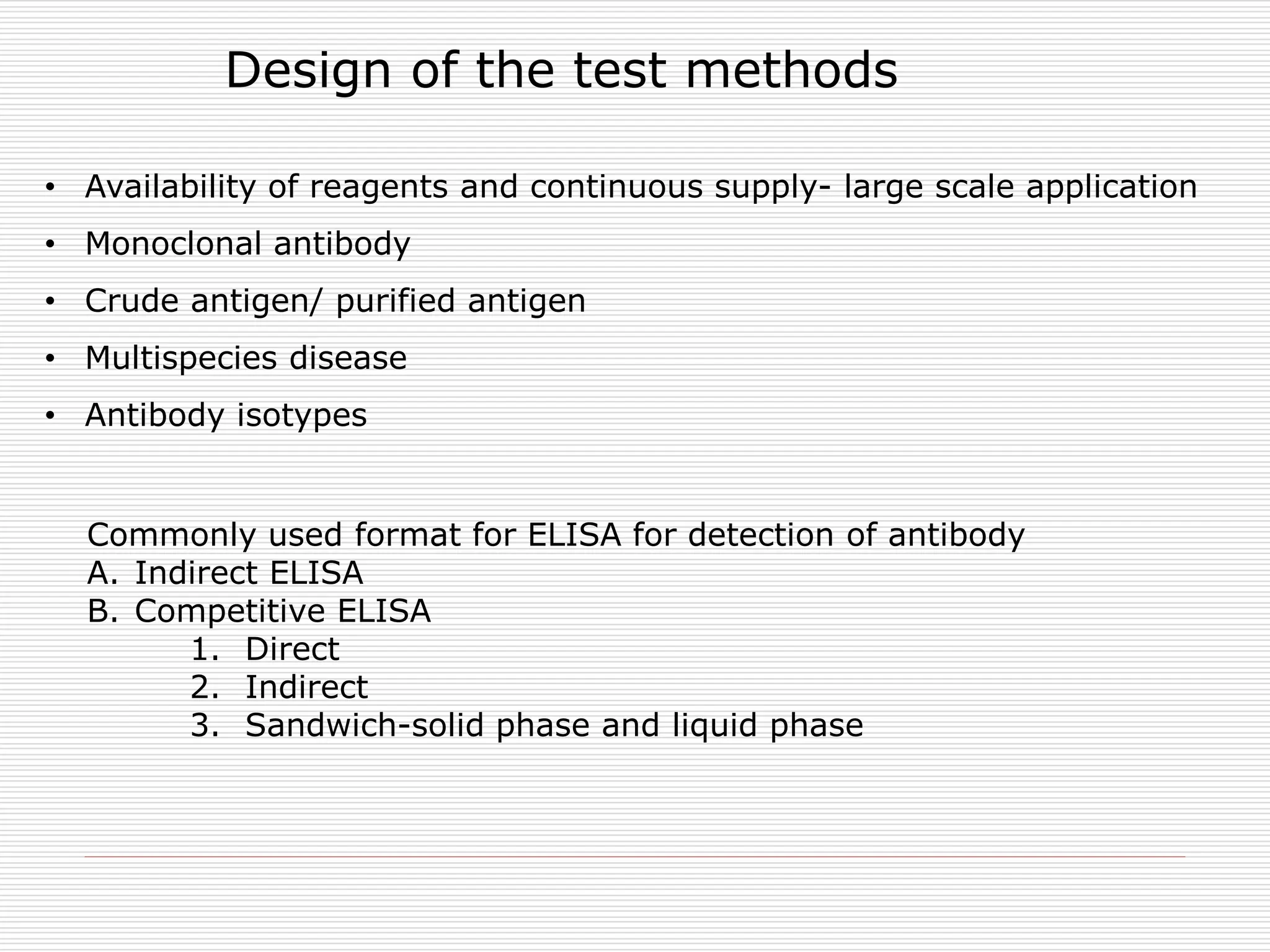 Design of the test methods

• Availability of reagents and continuous supply- large scale application
• Monoclonal antibody
• Crude antigen/ purified antigen
• Multispecies disease
• Antibody isotypes

Commonly used format for ELISA for detection of antibody
A. Indirect ELISA
B. Competitive ELISA
1. Direct
2. Indirect
3. Sandwich-solid phase and liquid phase